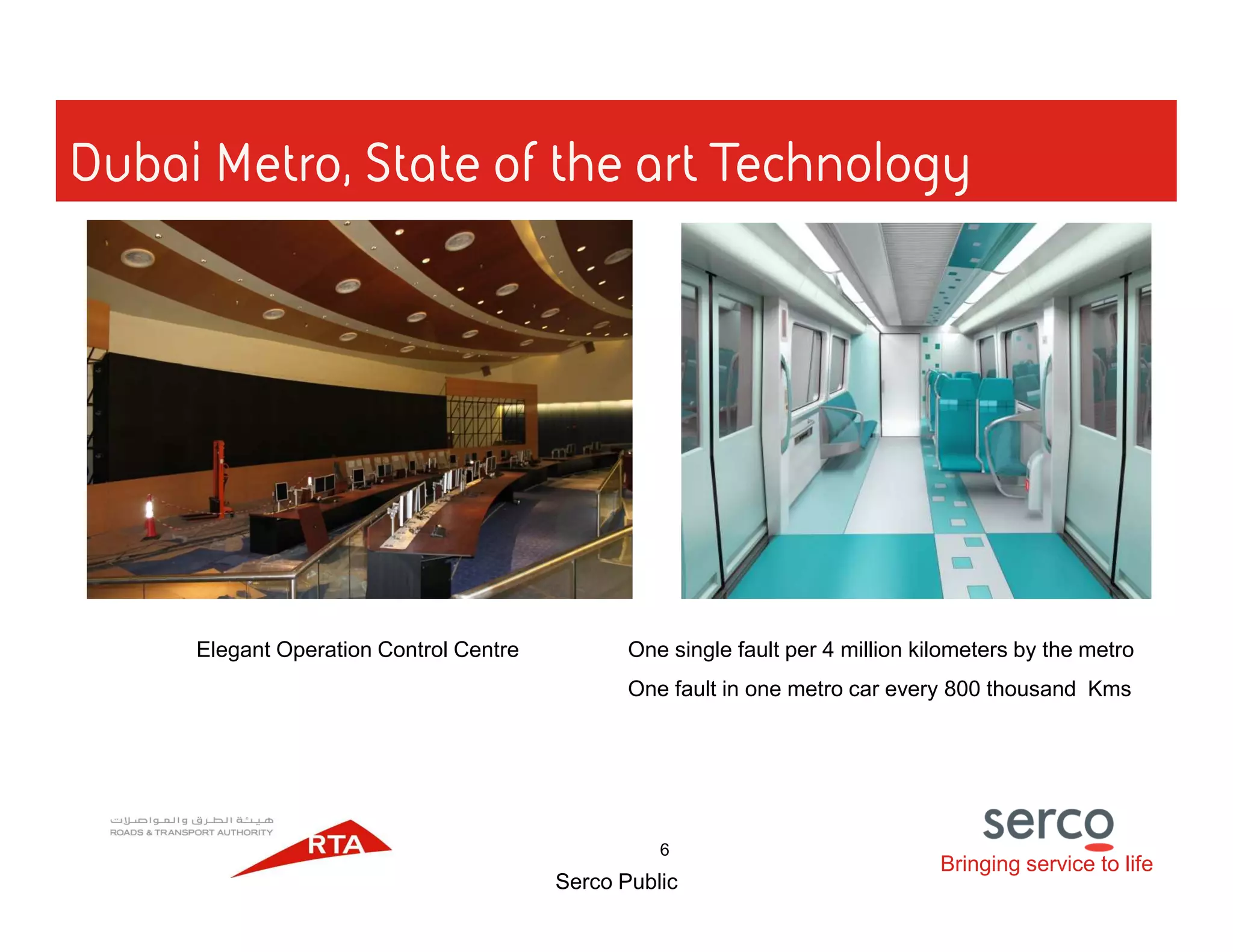 Dubai Metro, State of the art Technology

Elegant Operation Control Centre

One single fault per 4 million kilometers by the metro

One fault in one metro car every 800 thousand Kms

هيئة الطرق والمواصلات
ROADS & TRANSPORT AUTHORITY
RTA

6

Serco Public

serco
Bringing service to life